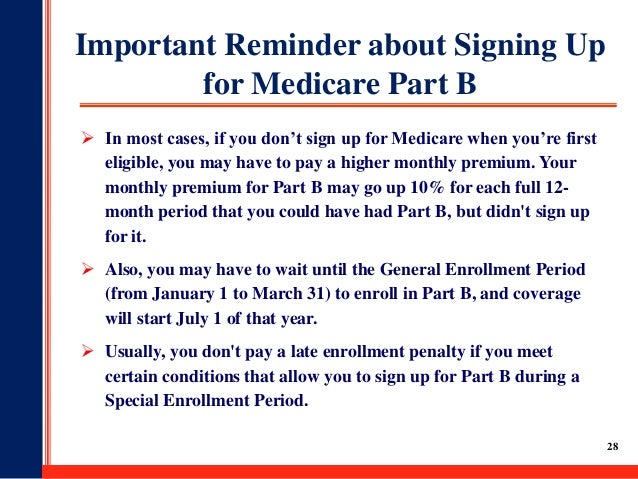 Important Reminder about Signing Up for Medicare Part B

➢ In most cases, if you don’t sign up for Medicare when you’re first eligible, you may have to pay a higher monthly premium. Your monthly premium for Part B may go up 10% for each full 12-month period that you could have had Part B, but didn't sign up for it.

➢ Also, you may have to wait until the General Enrollment Period (from January 1 to March 31) to enroll in Part B, and coverage will start July 1 of that year.

➢ Usually, you don't pay a late enrollment penalty if you meet certain conditions that allow you to sign up for Part B during a Special Enrollment Period.

28